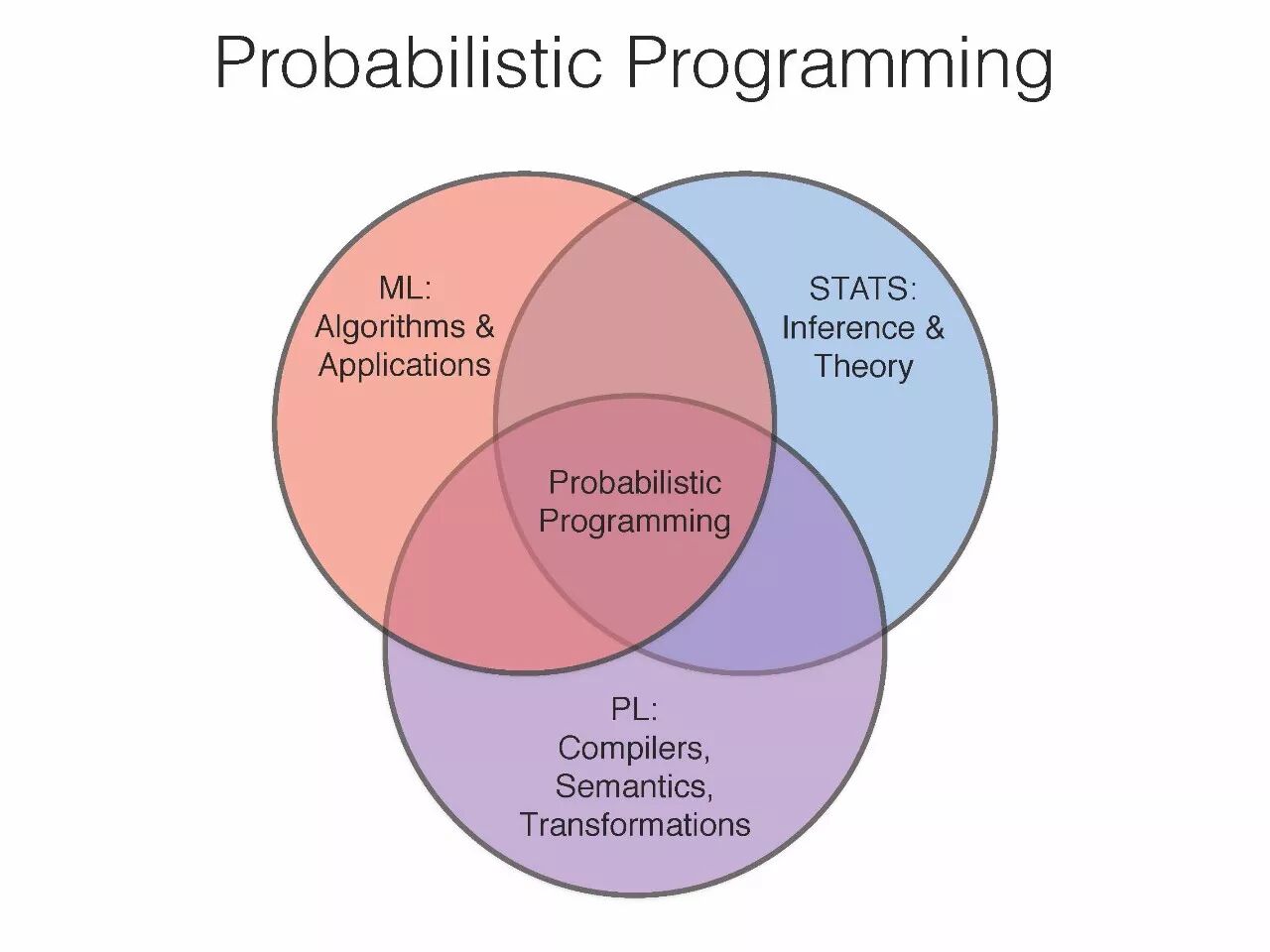 Probabilistic Programming

ML:
Algorithms &
Applications

STATS:
Inference &
Theory

Probabilistic
Programming

PL:
Compilers,
Semantics,
Transformations